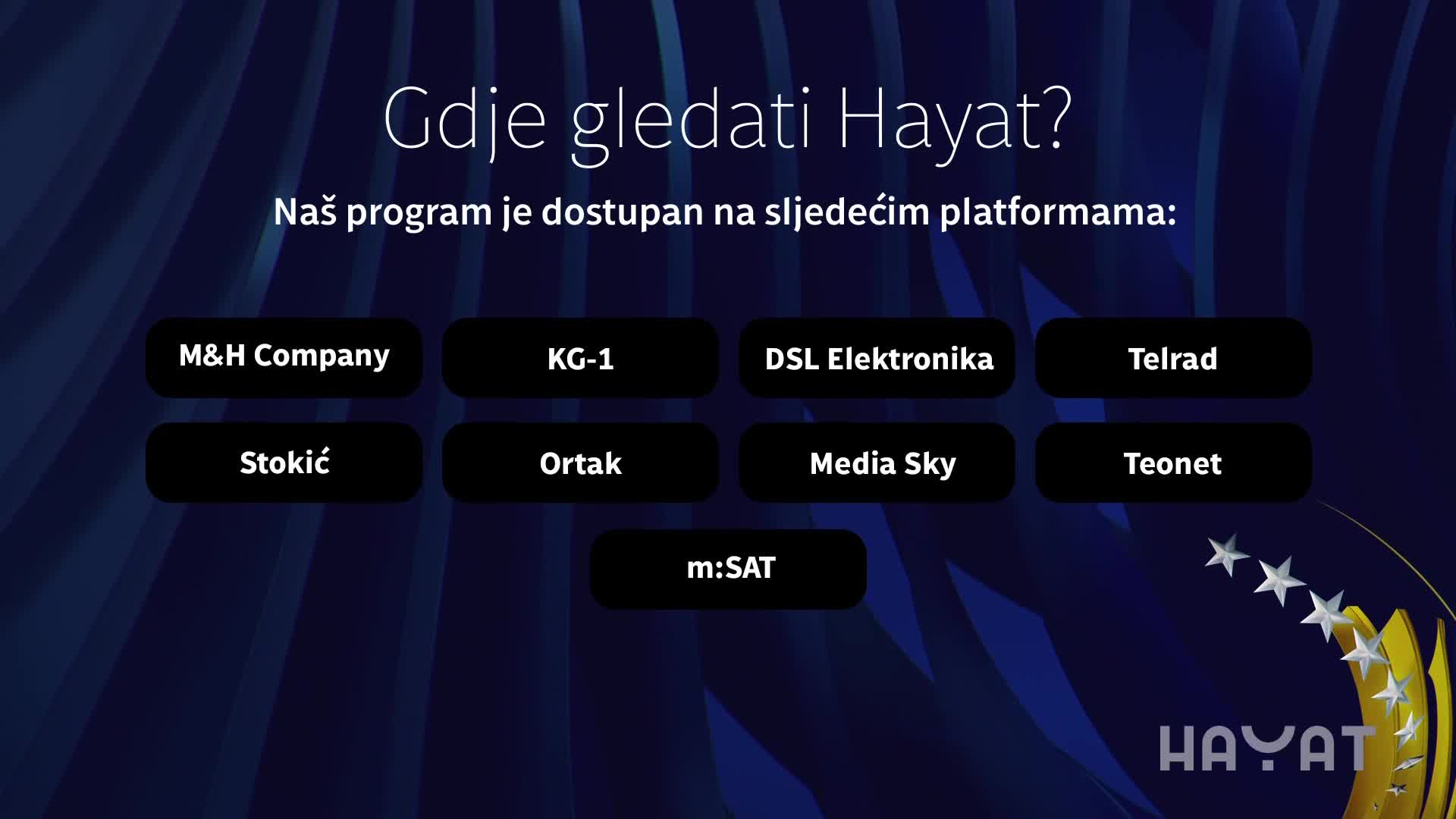 Gdje gledati Hayat?

Naš program je dostupan na sljedećim platformama:

M&H Company

KG-1

DSL Elektronika

Telrad

Stokić

Ortak

Media Sky

Teonet

m:SAT

HAYAT